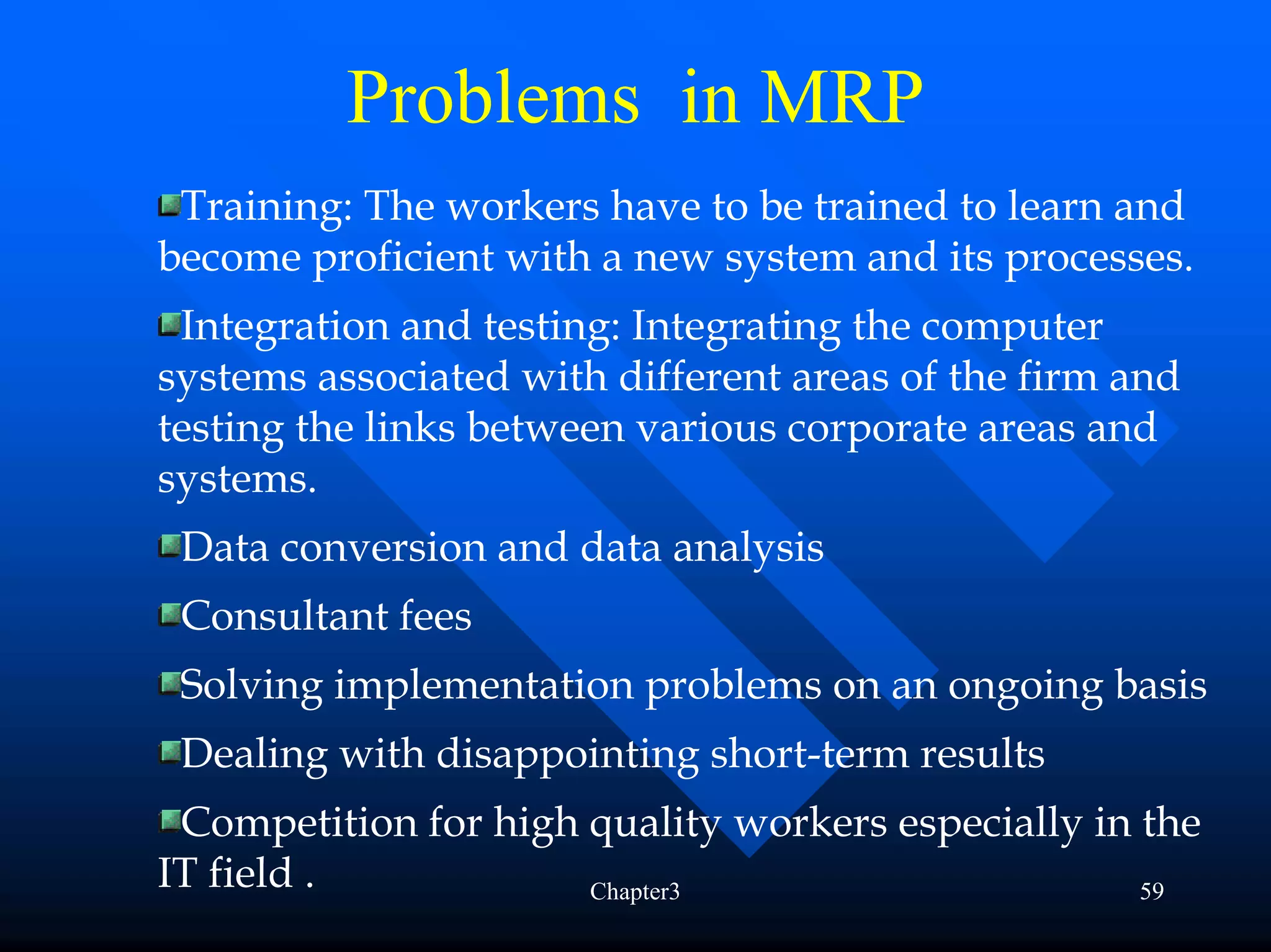 Problems in MRP

Training: The workers have to be trained to learn and become proficient with a new system and its processes.

Integration and testing: Integrating the computer systems associated with different areas of the firm and testing the links between various corporate areas and systems.

Data conversion and data analysis

Consultant fees

Solving implementation problems on an ongoing basis

Dealing with disappointing short-term results

Competition for high quality workers especially in the IT field .

Chapter3

59